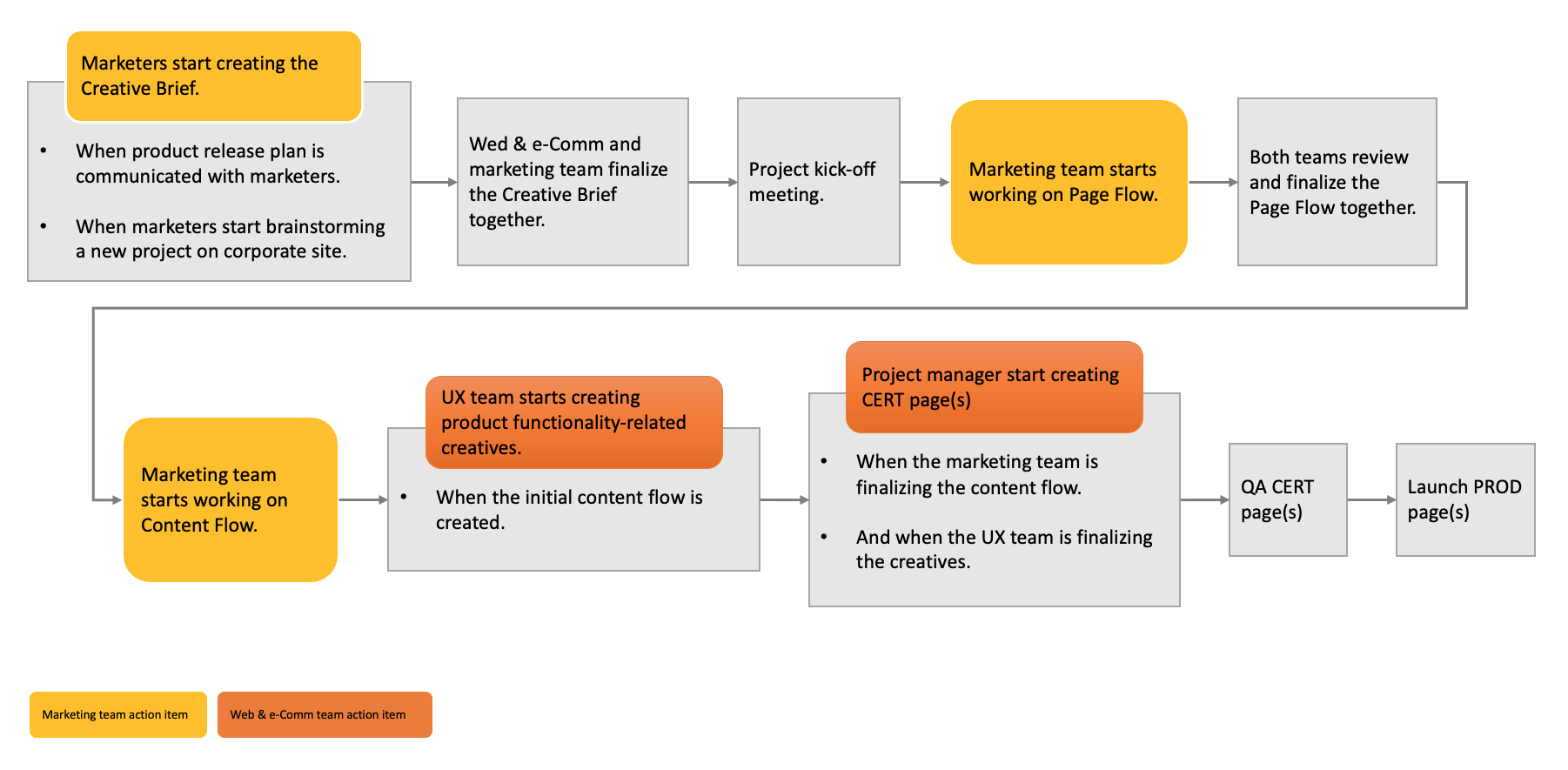 Marketers start creating the Creative Brief.

• When product release plan is communicated with marketers.

• When marketers start brainstorming a new project on corporate site.

Wed & e-Comm and marketing team finalize the Creative Brief together.

Project kick-off meeting.

Marketing team starts working on Page Flow.

Both teams review and finalize the Page Flow together.

Marketing team starts working on Content Flow.

UX team starts creating product functionality-related creatives.

• When the initial content flow is created.

Project manager start creating CERT page(s)

• When the marketing team is finalizing the content flow.

• And when the UX team is finalizing the creatives.

QA CERT page(s)

Launch PROD page(s)

Marketing team action item

Web & e-Comm team action item